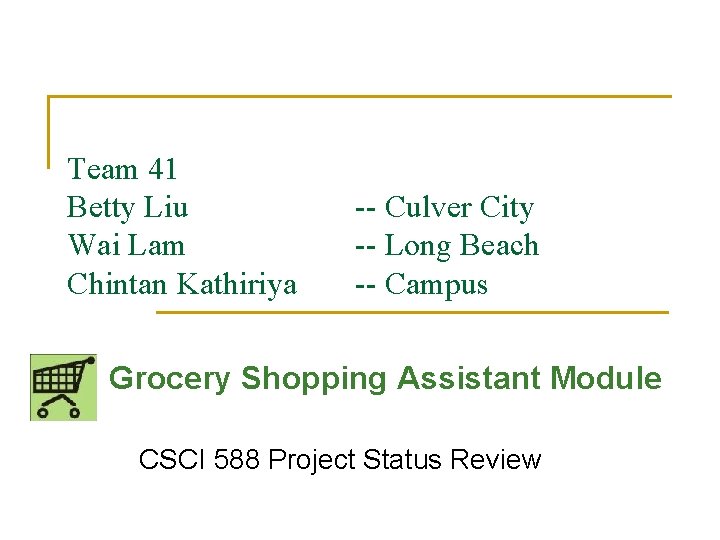 Team 41
Betty Liu -- Culver City
Wai Lam -- Long Beach
Chintan Kathiriya -- Campus

Grocery Shopping Assistant Module

CSCI 588 Project Status Review